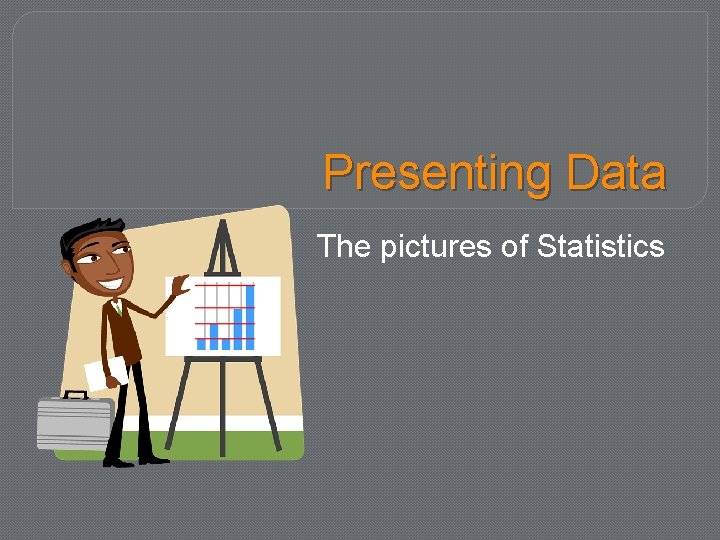 Presenting Data

The pictures of Statistics